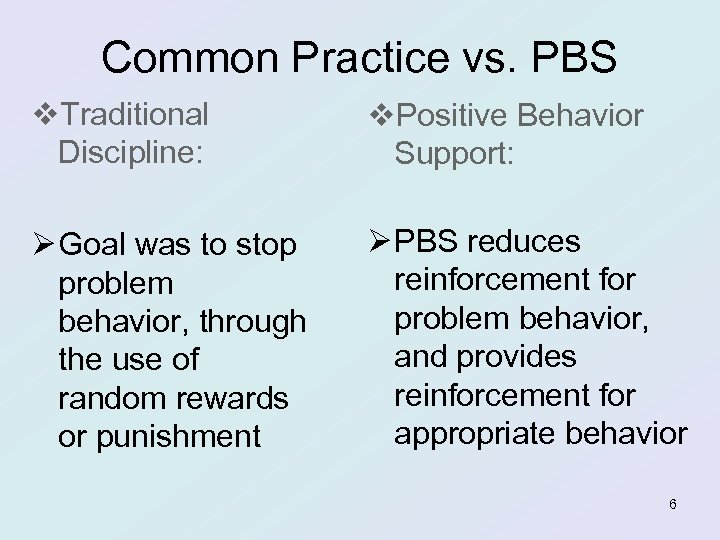 Common Practice vs. PBS

❖Traditional Discipline:

➢Goal was to stop problem behavior, through the use of random rewards or punishment

❖Positive Behavior Support:

➢PBS reduces reinforcement for problem behavior, and provides reinforcement for appropriate behavior

6